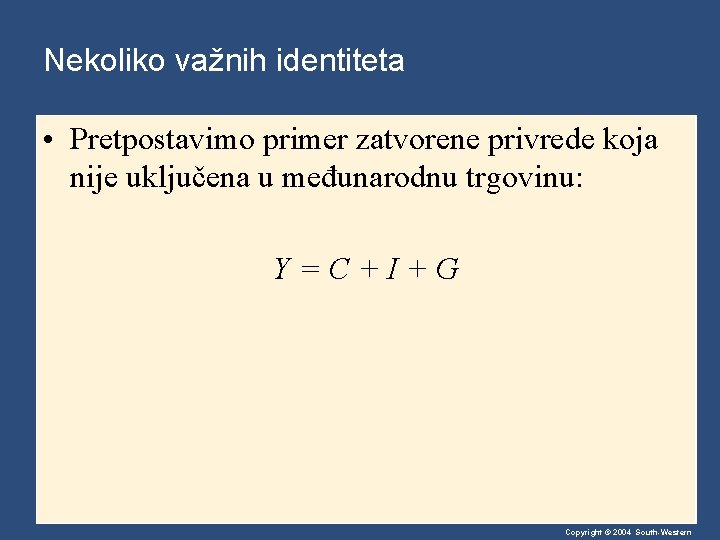 Nekoliko važnih identiteta

• Pretpostavimo primer zatvorene privrede koja nije uključena u međunarodnu trgovinu:

$Y = C + I + G$

Copyright © 2004 South-Western